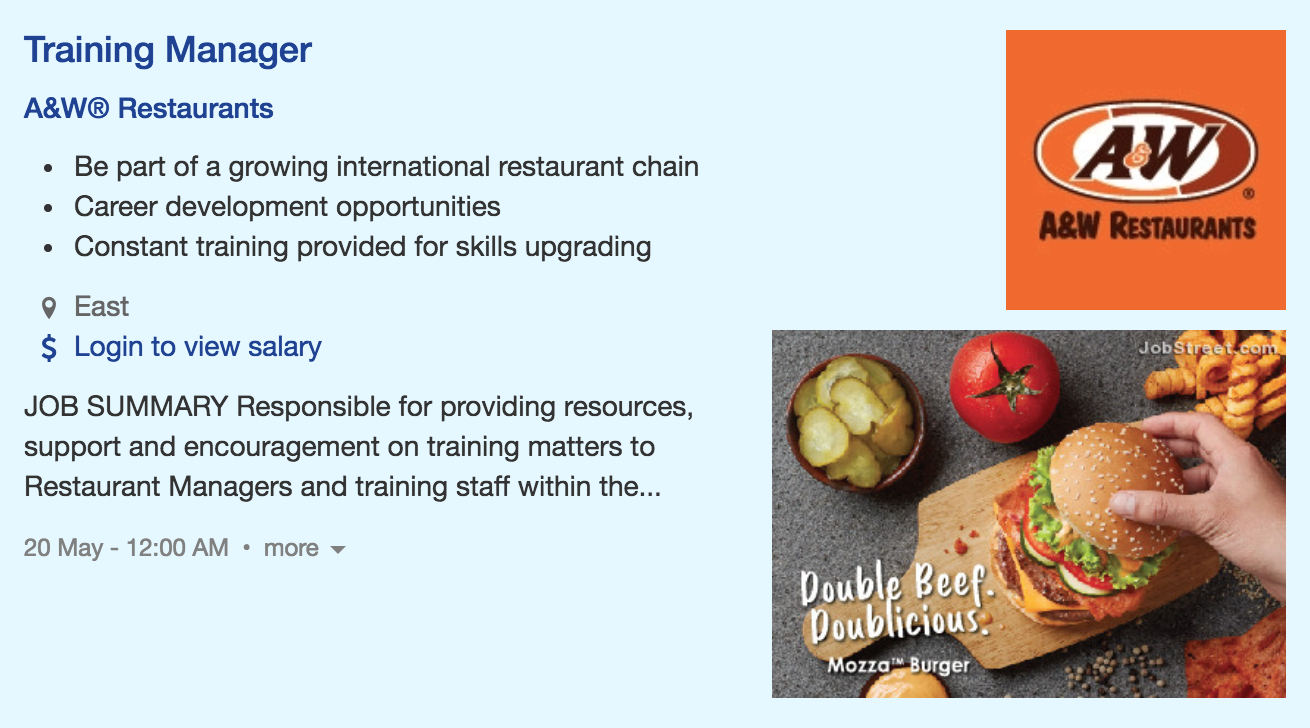 Training Manager

A&W® Restaurants

- Be part of a growing international restaurant chain
- Career development opportunities
- Constant training provided for skills upgrading

East

$ Login to view salary

JOB SUMMARY Responsible for providing resources, support and encouragement on training matters to Restaurant Managers and training staff within the...

20 May - 12:00 AM • more

A&W ®
A&W RESTAURANTS

JobStreet.com

Double Beef.
Doublicious.
Mozza™ Burger